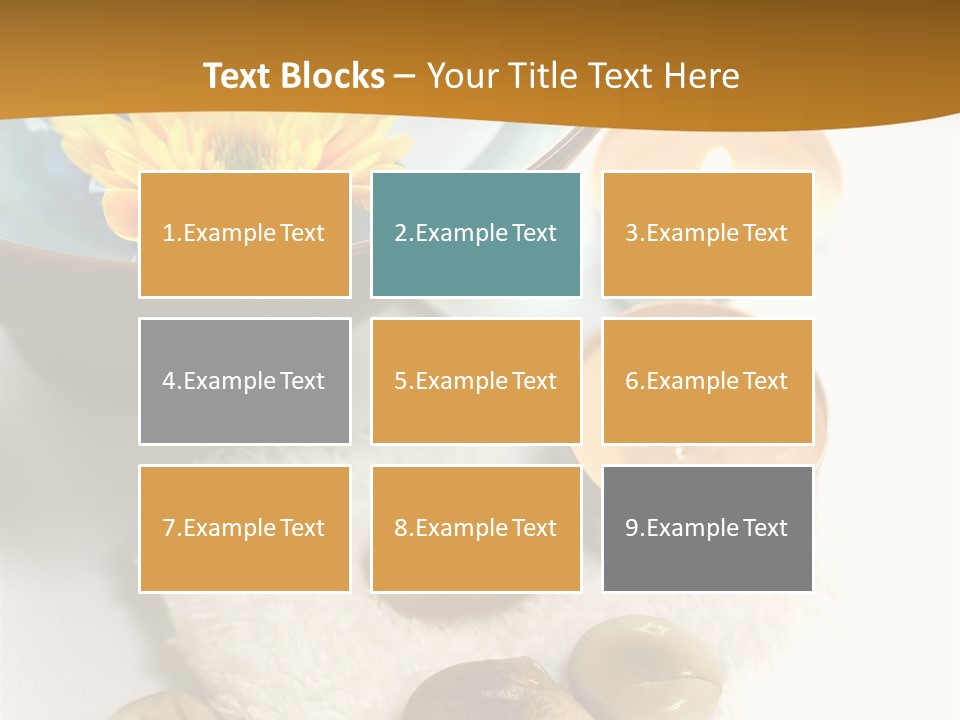 Text Blocks – Your Title Text Here

1.Example Text

2.Example Text

3.Example Text

4.Example Text

5.Example Text

6.Example Text

7.Example Text

8.Example Text

9.Example Text